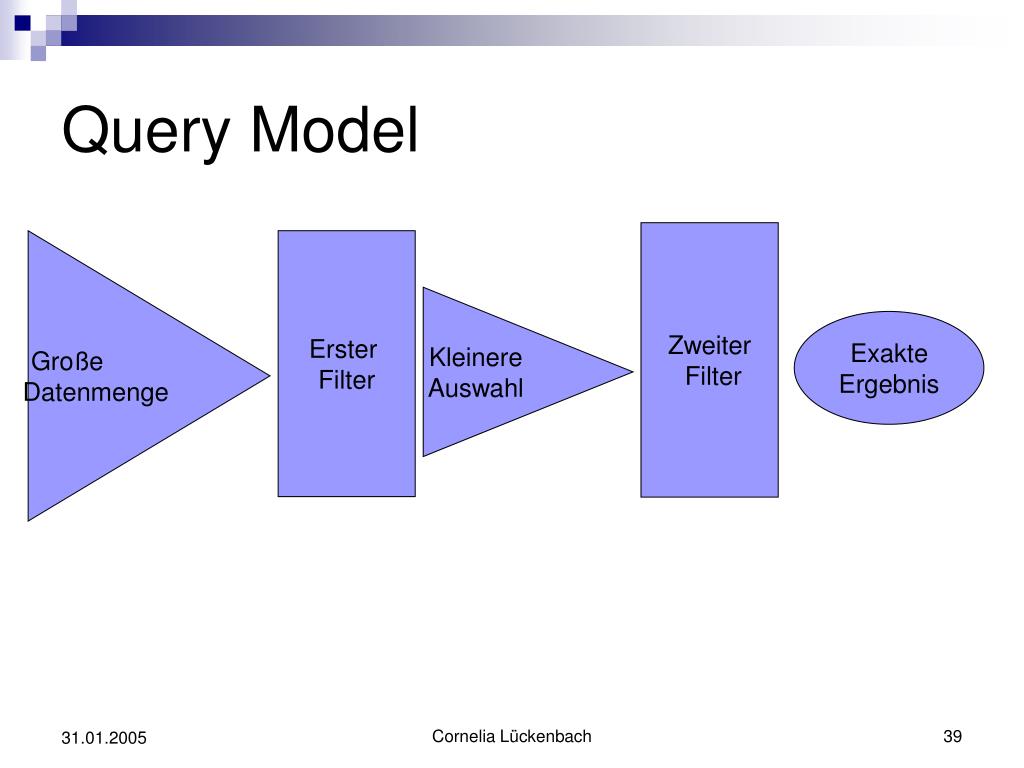 Query Model

Große Datenmenge

Erster Filter

Kleinere Auswahl

Zweiter Filter

Exakte Ergebnis

31.01.2005

Cornelia Lückenbach

39